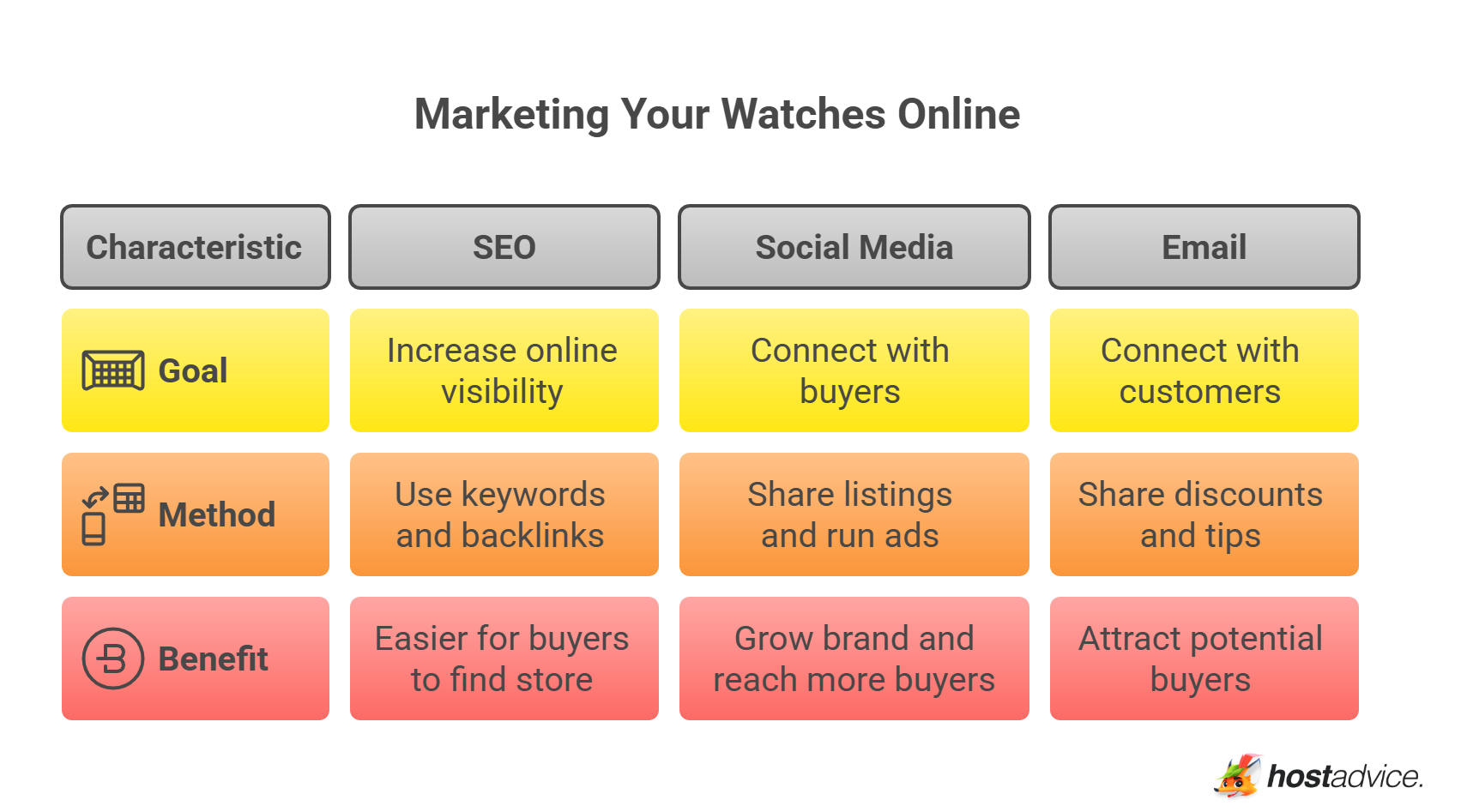 Marketing Your Watches Online

| Characteristic | SEO | Social Media | Email |
|---|---|---|---|
| Goal | Increase online visibility | Connect with buyers | Connect with customers |
| Method | Use keywords and backlinks | Share listings and run ads | Share discounts and tips |
| Benefit | Easier for buyers to find store | Grow brand and reach more buyers | Attract potential buyers |

hostadvice.